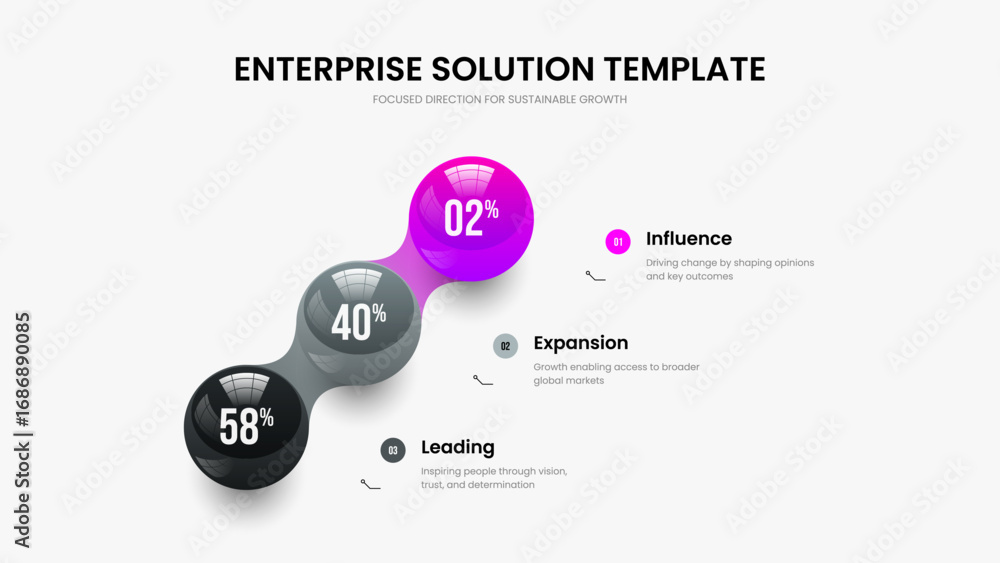 ENTERPRISE SOLUTION TEMPLATE

FOCUSED DIRECTION FOR SUSTAINABLE GROWTH

02%

40%

58%

01 Influence

Driving change by shaping opinions and key outcomes

02 Expansion

Growth enabling access to broader global markets

03 Leading

Inspiring people through vision, trust, and determination

Adobe Stock | #1686890085